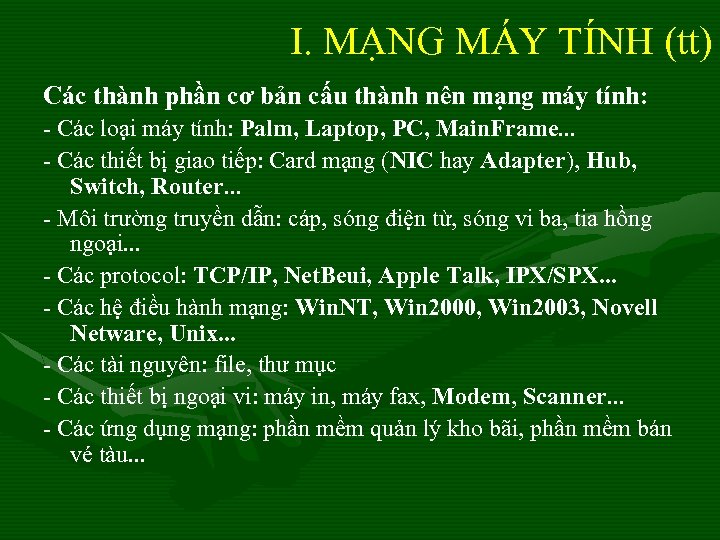 I. MẠNG MÁY TÍNH (tt)

Các thành phần cơ bản cấu thành nên mạng máy tính:

- Các loại máy tính: Palm, Laptop, PC, MainFrame...

- Các thiết bị giao tiếp: Card mạng (NIC hay Adapter), Hub, Switch, Router...

- Môi trường truyền dẫn: cáp, sóng điện từ, sóng vi ba, tia hồng ngoại...

- Các protocol: TCP/IP, NetBeui, Apple Talk, IPX/SPX...

- Các hệ điều hành mạng: WinNT, Win2000, Win2003, Novell Netware, Unix...

- Các tài nguyên: file, thư mục

- Các thiết bị ngoại vi: máy in, máy fax, Modem, Scanner...

- Các ứng dụng mạng: phần mềm quản lý kho bãi, phần mềm bán vé tàu...